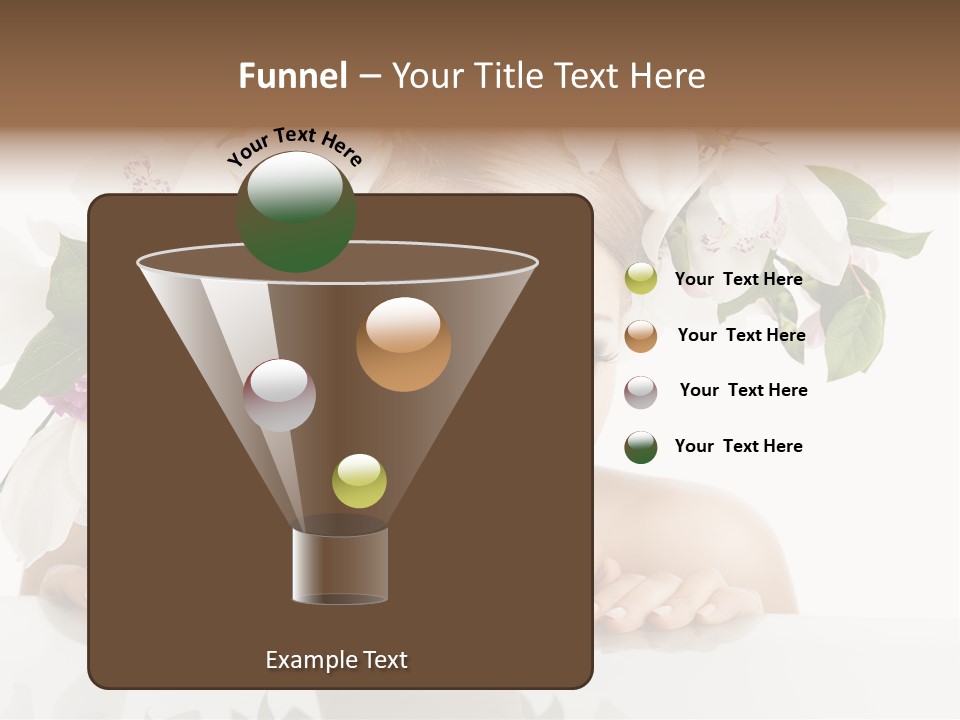 Funnel – Your Title Text Here

Your Text Here

Your Text Here

Your Text Here

Your Text Here

Your Text Here

Example Text